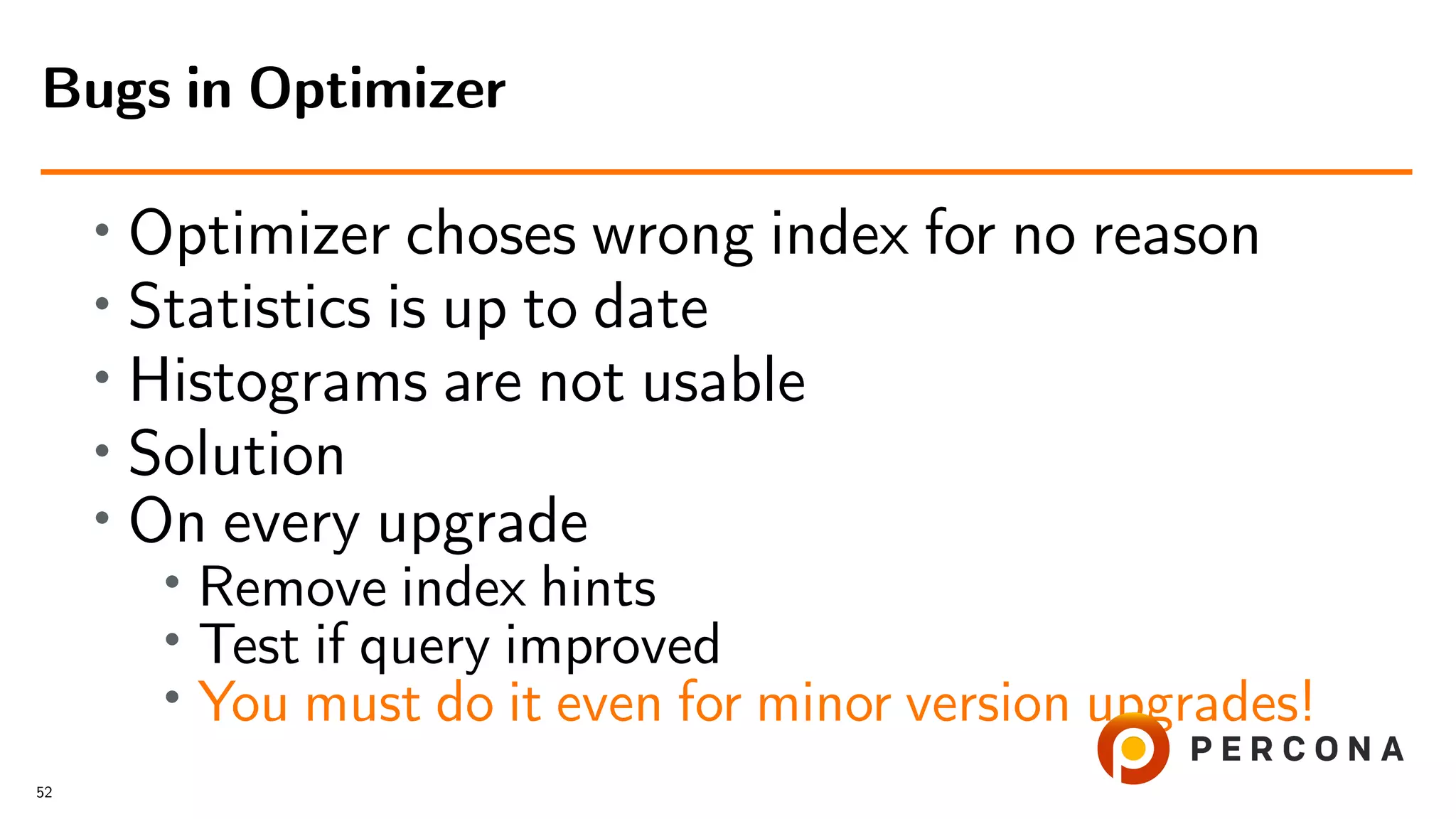 Bugs in Optimizer

• Optimizer choses wrong index for no reason
• Statistics is up to date
• Histograms are not usable
• Solution
• On every upgrade
  • Remove index hints
  • Test if query improved
  • You must do it even for minor version upgrades!

PERCONA

52